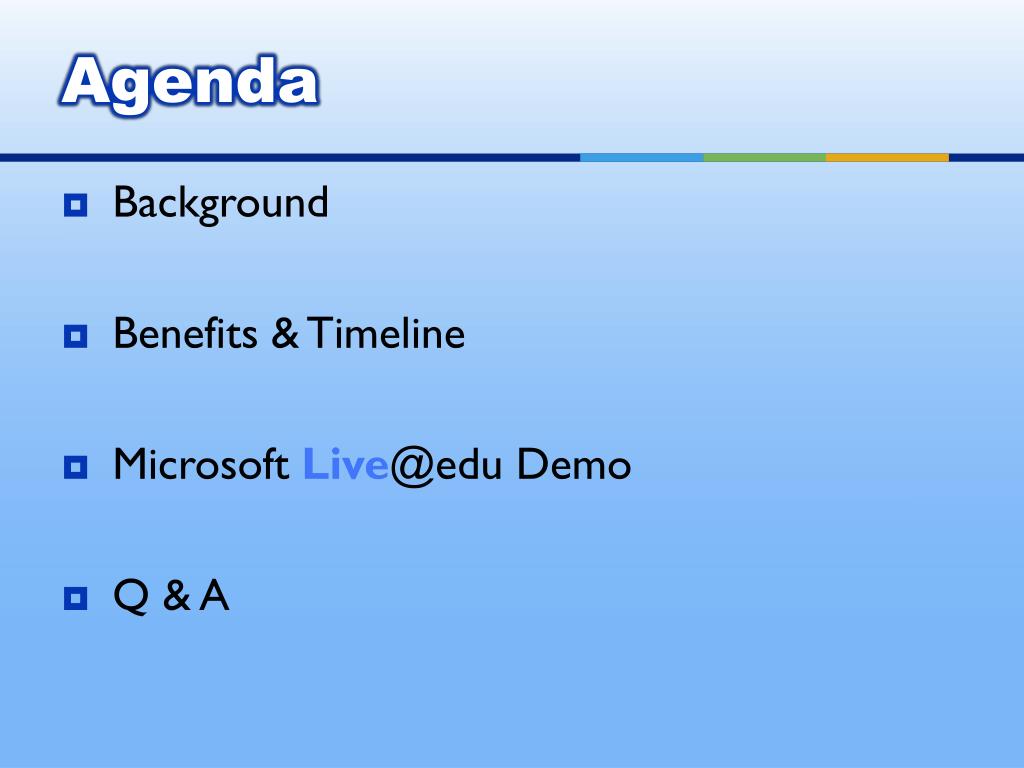 Agenda

Background

Benefits & Timeline

Microsoft Live@edu Demo

Q & A